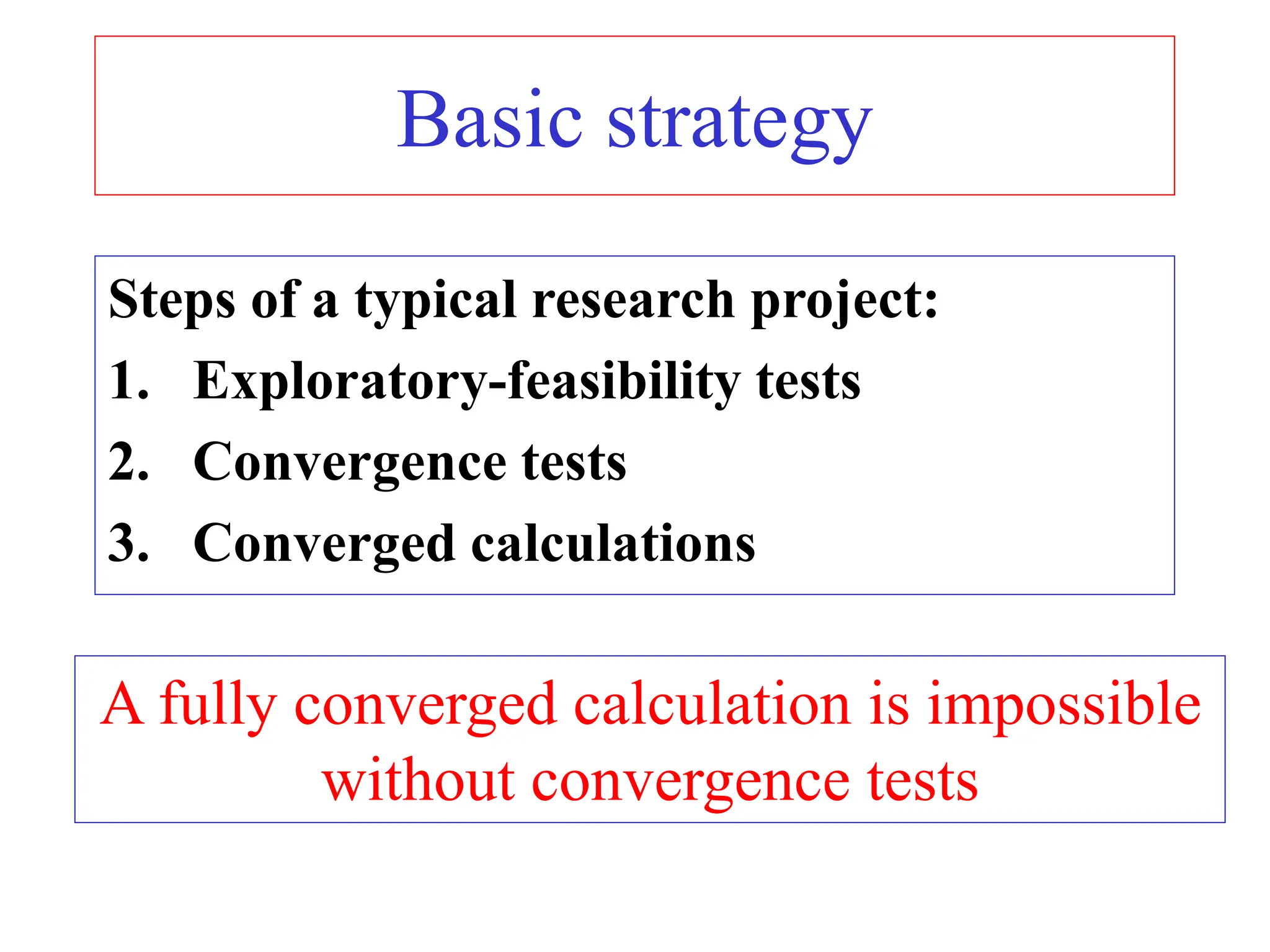 Basic strategy

Steps of a typical research project:
1. Exploratory-feasibility tests
2. Convergence tests
3. Converged calculations

A fully converged calculation is impossible without convergence tests